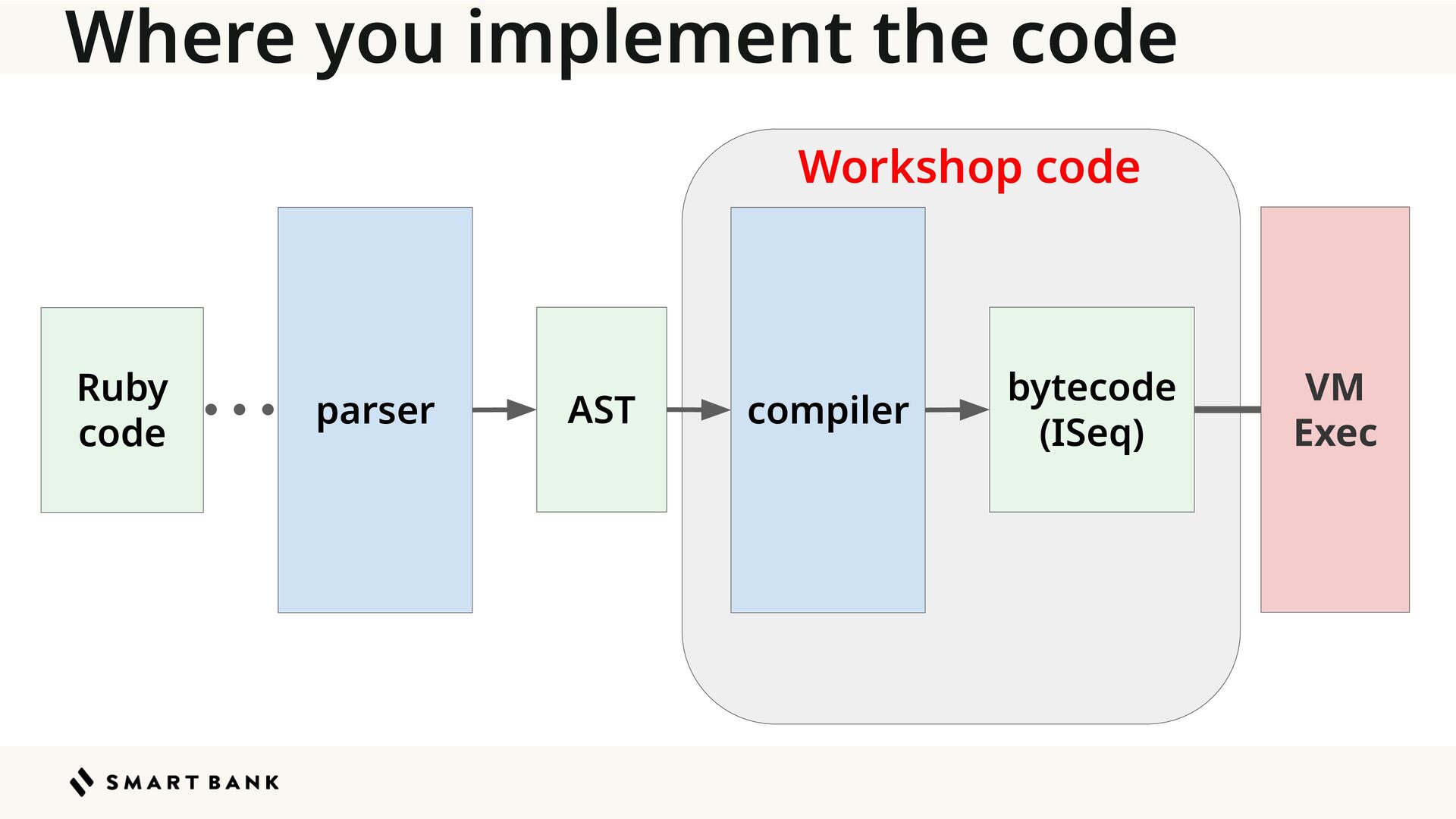 Where you implement the code

Workshop code

Ruby code

parser

AST

compiler

bytecode (ISeq)

VM Exec

SMART BANK